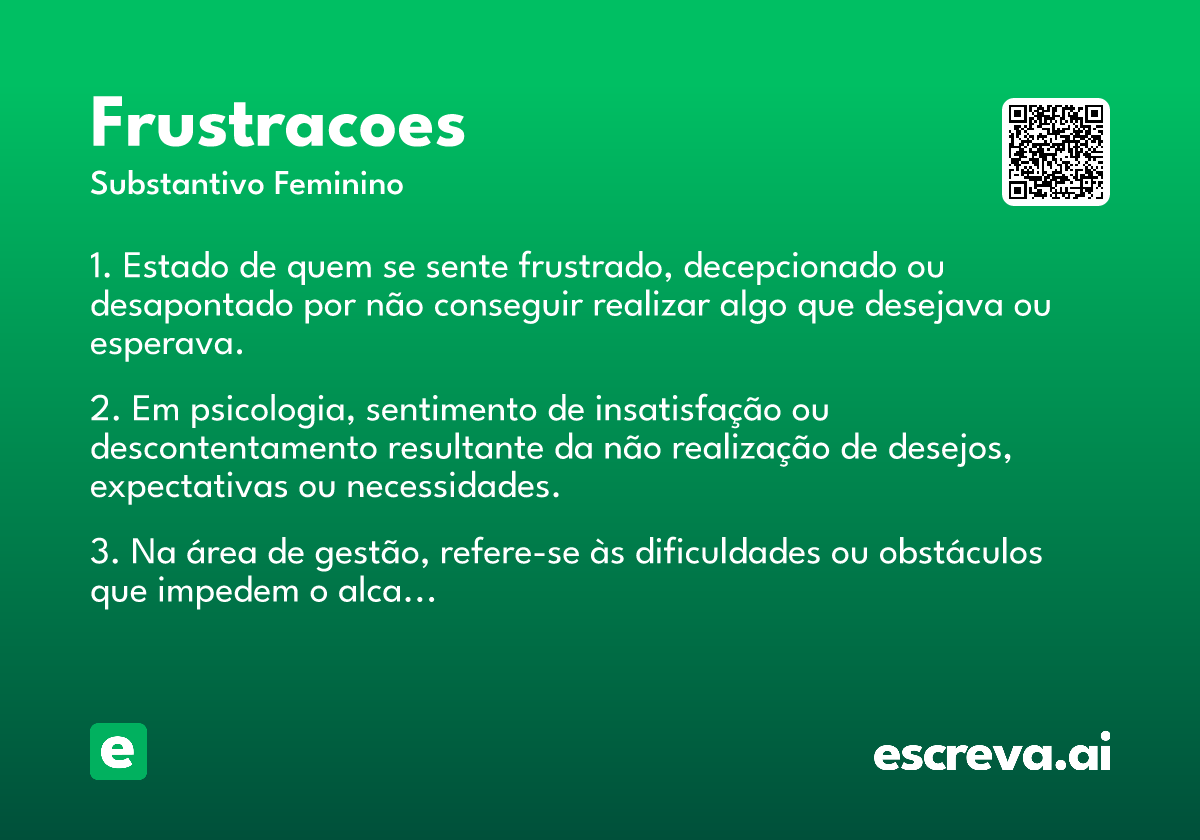 Frustracoes

Substantivo Feminino

1. Estado de quem se sente frustrado, decepcionado ou desapontado por não conseguir realizar algo que desejava ou esperava.

2. Em psicologia, sentimento de insatisfação ou descontentamento resultante da não realização de desejos, expectativas ou necessidades.

3. Na área de gestão, refere-se às dificuldades ou obstáculos que impedem o alca...

e

escreva.ai